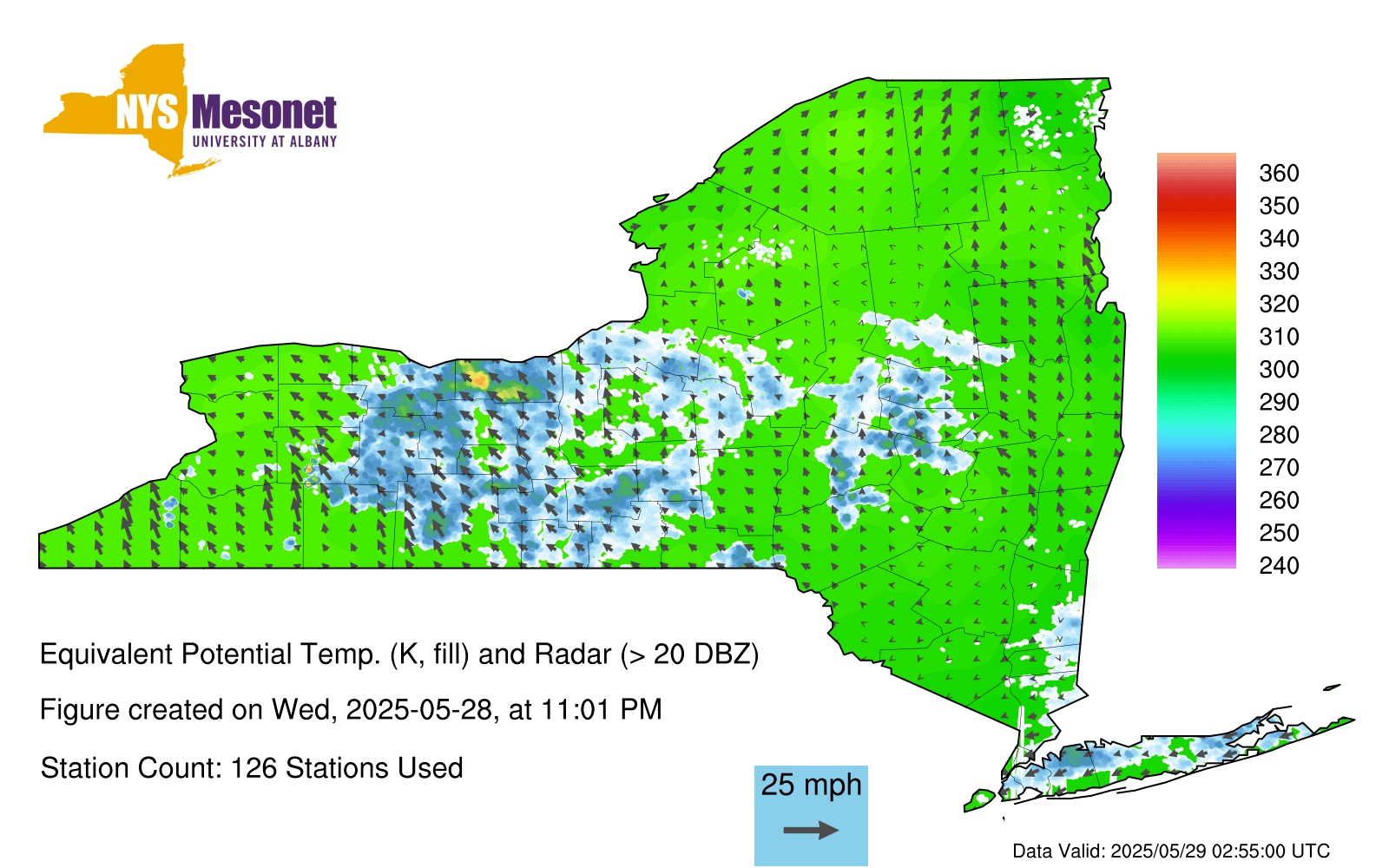 NYS Mesonet
UNIVERSITY AT ALBANY

360
350
340
330
320
310
300
290
280
270
260
250
240

Equivalent Potential Temp. (K, fill) and Radar (> 20 DBZ)

Figure created on Wed, 2025-05-28, at 11:01 PM

Station Count: 126 Stations Used

25 mph

Data Valid: 2025/05/29 02:55:00 UTC